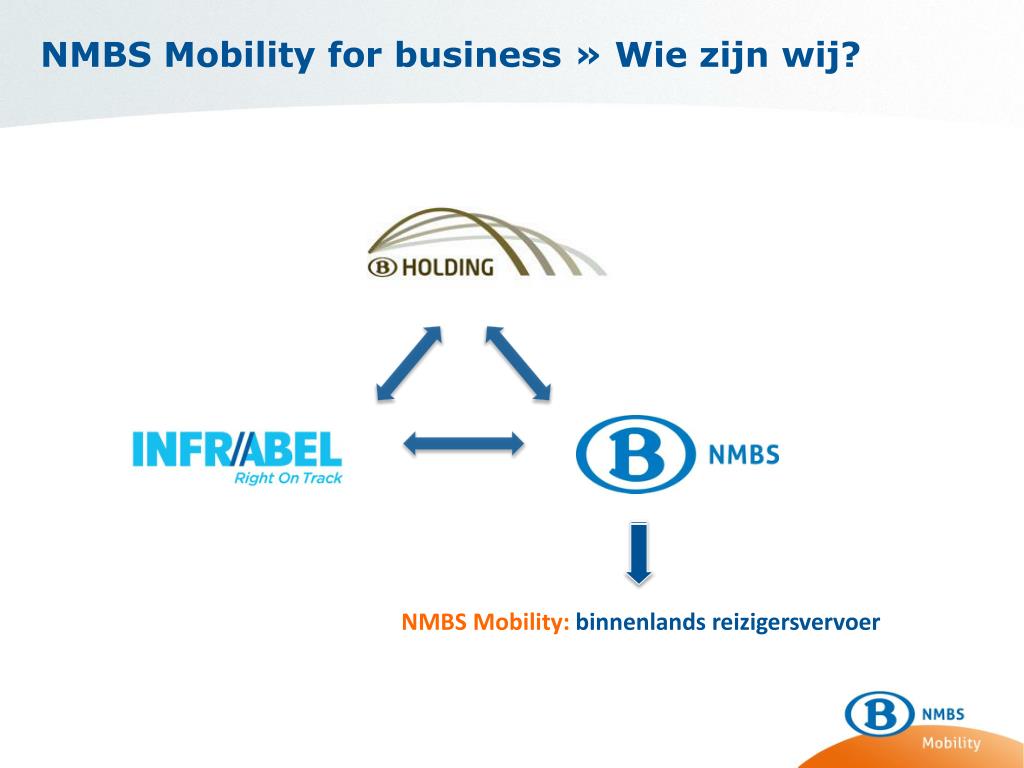 NMBS Mobility for business » Wie zijn wij?

B HOLDING

INFRABEL
Right On Track

B NMBS

NMBS Mobility: binnenlands reizigersvervoer

B NMBS
Mobility